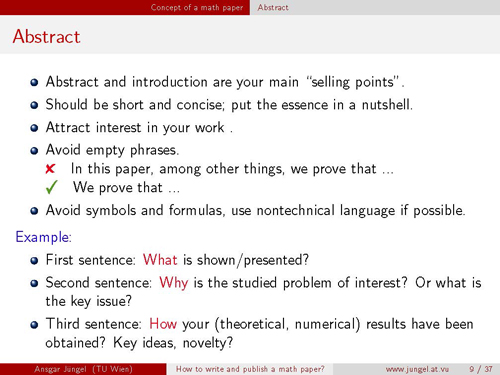 Concept of a math paper Abstract

Abstract

- Abstract and introduction are your main "selling points".
- Should be short and concise; put the essence in a nutshell.
- Attract interest in your work .
- Avoid empty phrases.
✘ In this paper, among other things, we prove that ...
✓ We prove that ...
- Avoid symbols and formulas, use nontechnical language if possible.

Example:

- First sentence: What is shown/presented?
- Second sentence: Why is the studied problem of interest? Or what is the key issue?
- Third sentence: How your (theoretical, numerical) results have been obtained? Key ideas, novelty?

Ansgar Jüngel (TU Wien) How to write and publish a math paper? www.jungel.at.vu 9 / 37